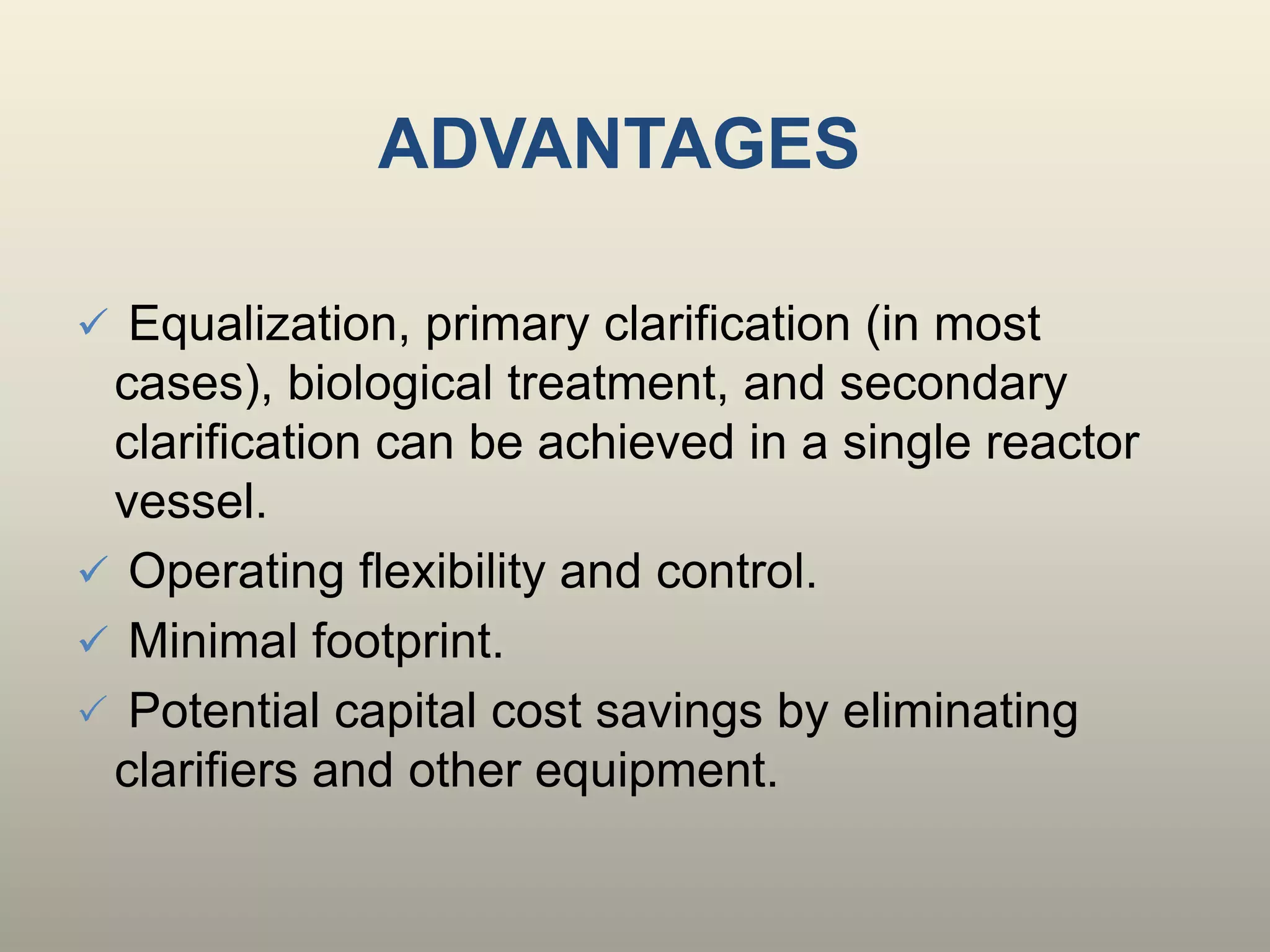 ADVANTAGES

✓ Equalization, primary clarification (in most cases), biological treatment, and secondary clarification can be achieved in a single reactor vessel.

✓ Operating flexibility and control.

✓ Minimal footprint.

✓ Potential capital cost savings by eliminating clarifiers and other equipment.